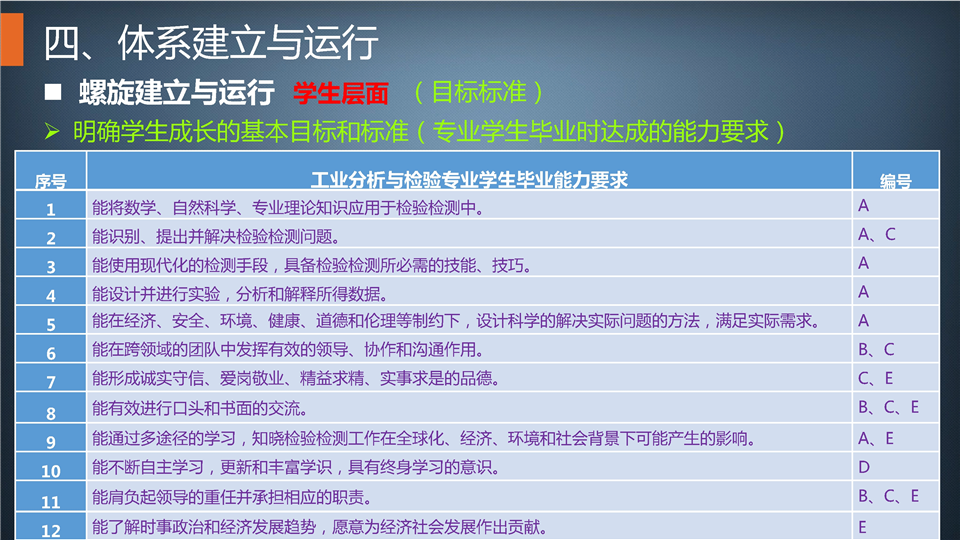 四、体系建立与运行

■ 螺旋建立与运行 学生层面 （目标标准）

➢ 明确学生成长的基本目标和标准（专业学生毕业时达成的能力要求）

| 序号 | 工业分析与检验专业学生毕业能力要求 | 编号 |
|---|---|---|
| 1 | 能将数学、自然科学、专业理论知识应用于检验检测中。 | A |
| 2 | 能识别、提出并解决检验检测问题。 | A、C |
| 3 | 能使用现代化的检测手段，具备检验检测所必需的技能、技巧。 | A |
| 4 | 能设计并进行实验，分析和解释所得数据。 | A |
| 5 | 能在经济、安全、环境、健康、道德和伦理等制约下，设计科学的解决实际问题的方法，满足实际需求。 | A |
| 6 | 能在跨领域的团队中发挥有效的领导、协作和沟通作用。 | B、C |
| 7 | 能形成诚实守信、爱岗敬业、精益求精、实事求是的品德。 | C、E |
| 8 | 能有效进行口头和书面的交流。 | B、C、E |
| 9 | 能通过多途径的学习，知晓检验检测工作在全球化、经济、环境和社会背景下可能产生的影响。 | A、E |
| 10 | 能不断自主学习，更新和丰富学识，具有终身学习的意识。 | D |
| 11 | 能肩负起领导的重任并承担相应的职责。 | B、C、E |
| 12 | 能了解时事政治和经济发展趋势，愿意为经济社会发展作出贡献。 | E |